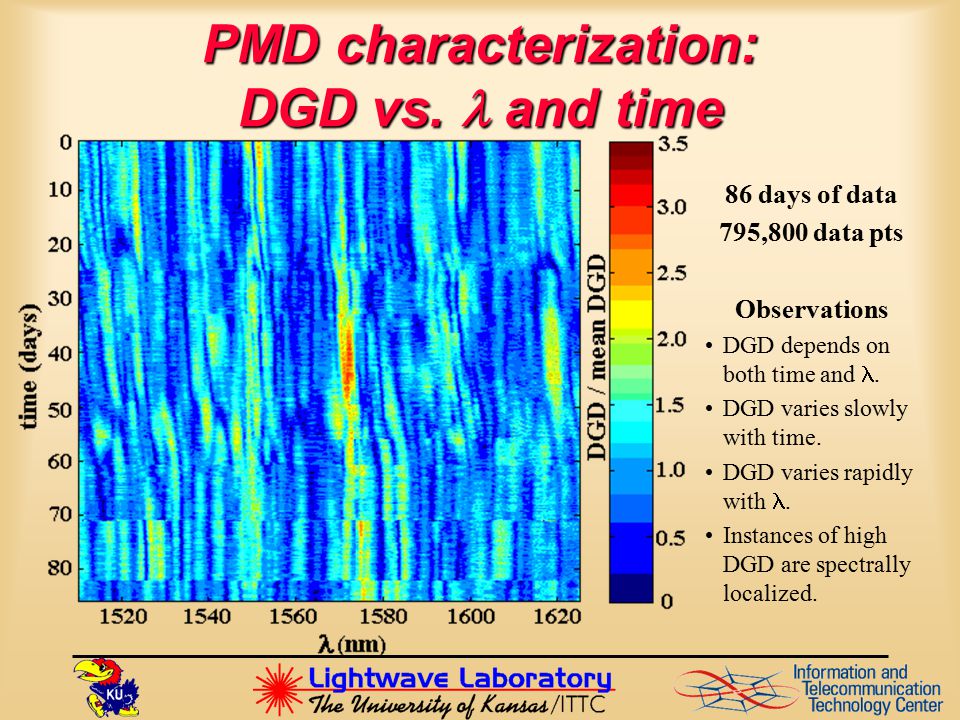 PMD characterization:
DGD vs. $\lambda$ and time

0
10
20
30
40
50
60
70
80
time (days)

1520
1540
1560
1580
1600
1620
$\lambda$ (nm)

3.5
3.0
2.5
2.0
1.5
1.0
0.5
0
DGD / mean DGD

86 days of data
795,800 data pts

Observations
• DGD depends on both time and $\lambda$.
• DGD varies slowly with time.
• DGD varies rapidly with $\lambda$.
• Instances of high DGD are spectrally localized.

KU
Lightwave Laboratory
The University of Kansas/ITTC
Information and Telecommunication Technology Center